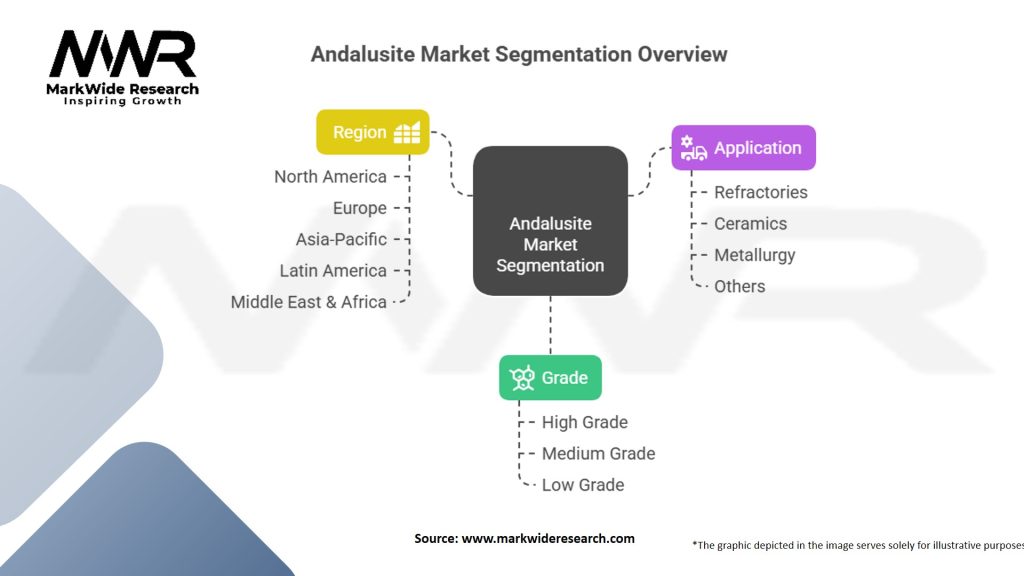 MWR
MarkWide Research
Inspiring Growth

Andalusite Market Segmentation Overview

Region
North America
Europe
Asia-Pacific
Latin America
Middle East & Africa

Andalusite Market Segmentation

Application
Refractories
Ceramics
Metallurgy
Others

Grade
High Grade
Medium Grade
Low Grade

Source: www.markwideresearch.com

*The graphic depicted in the image serves solely for illustrative purposes